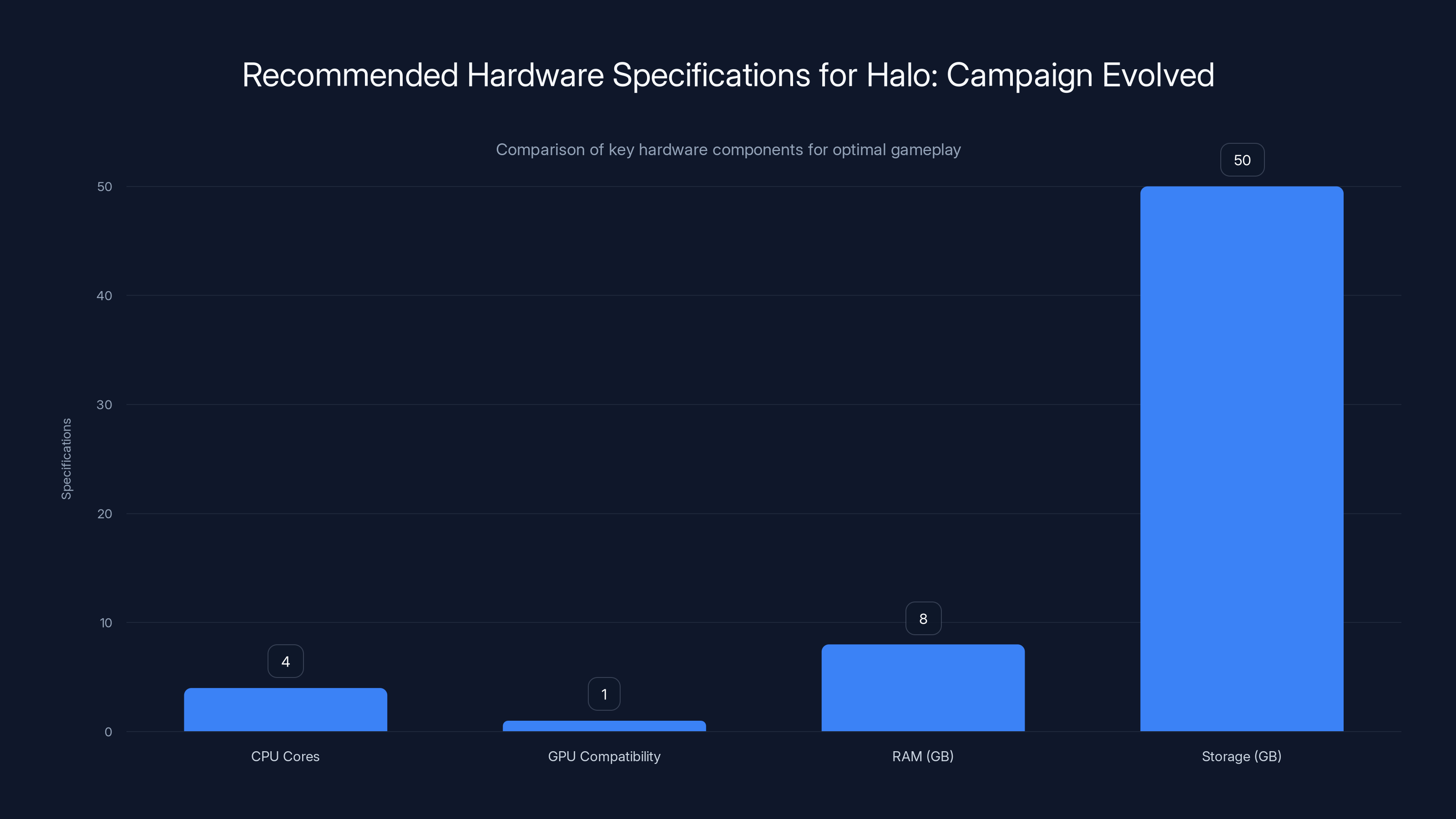 Recommended Hardware Specifications for Halo: Campaign Evolved

Comparison of key hardware components for optimal gameplay

Specifications

50
40
30
20
10
0

4
1
8
50

CPU Cores
GPU Compatibility
RAM (GB)
Storage (GB)